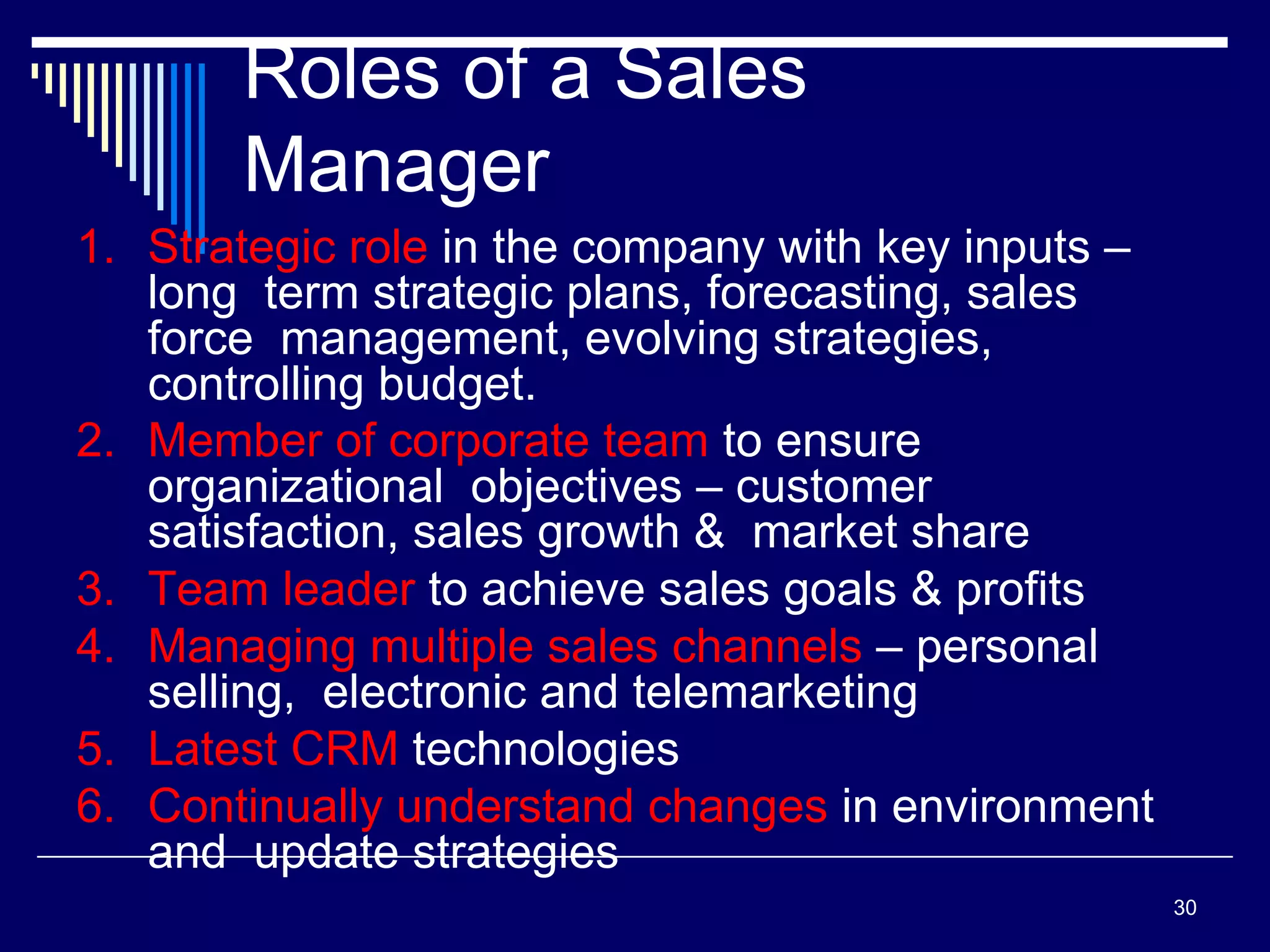 Roles of a Sales Manager

1. Strategic role in the company with key inputs – long term strategic plans, forecasting, sales force management, evolving strategies, controlling budget.
2. Member of corporate team to ensure organizational objectives – customer satisfaction, sales growth & market share
3. Team leader to achieve sales goals & profits
4. Managing multiple sales channels – personal selling, electronic and telemarketing
5. Latest CRM technologies
6. Continually understand changes in environment and update strategies

30